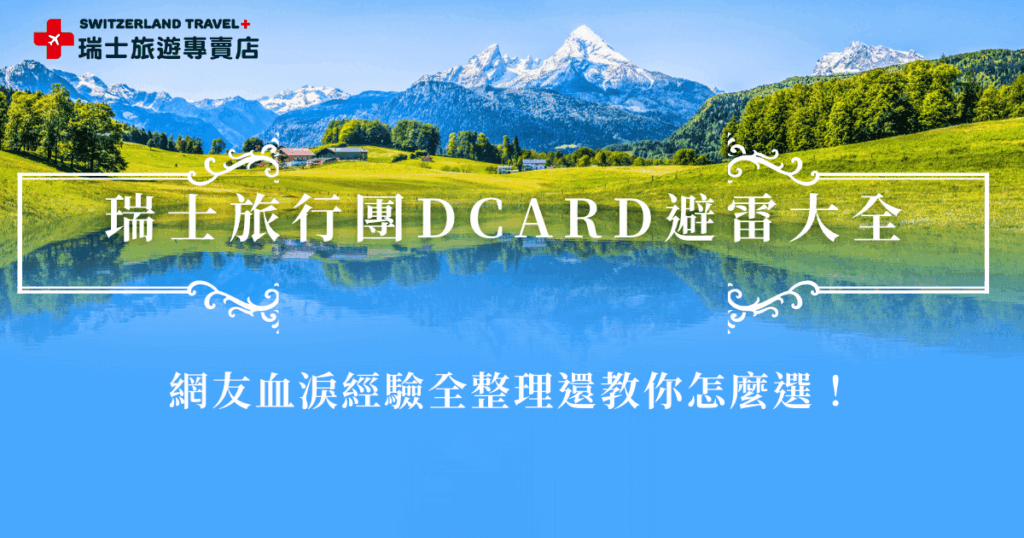 SWITZERLAND TRAVEL+
瑞士旅遊專賣店

瑞士旅行團DCARD避雷大全

網友血淚經驗全整理還教你怎麼選！